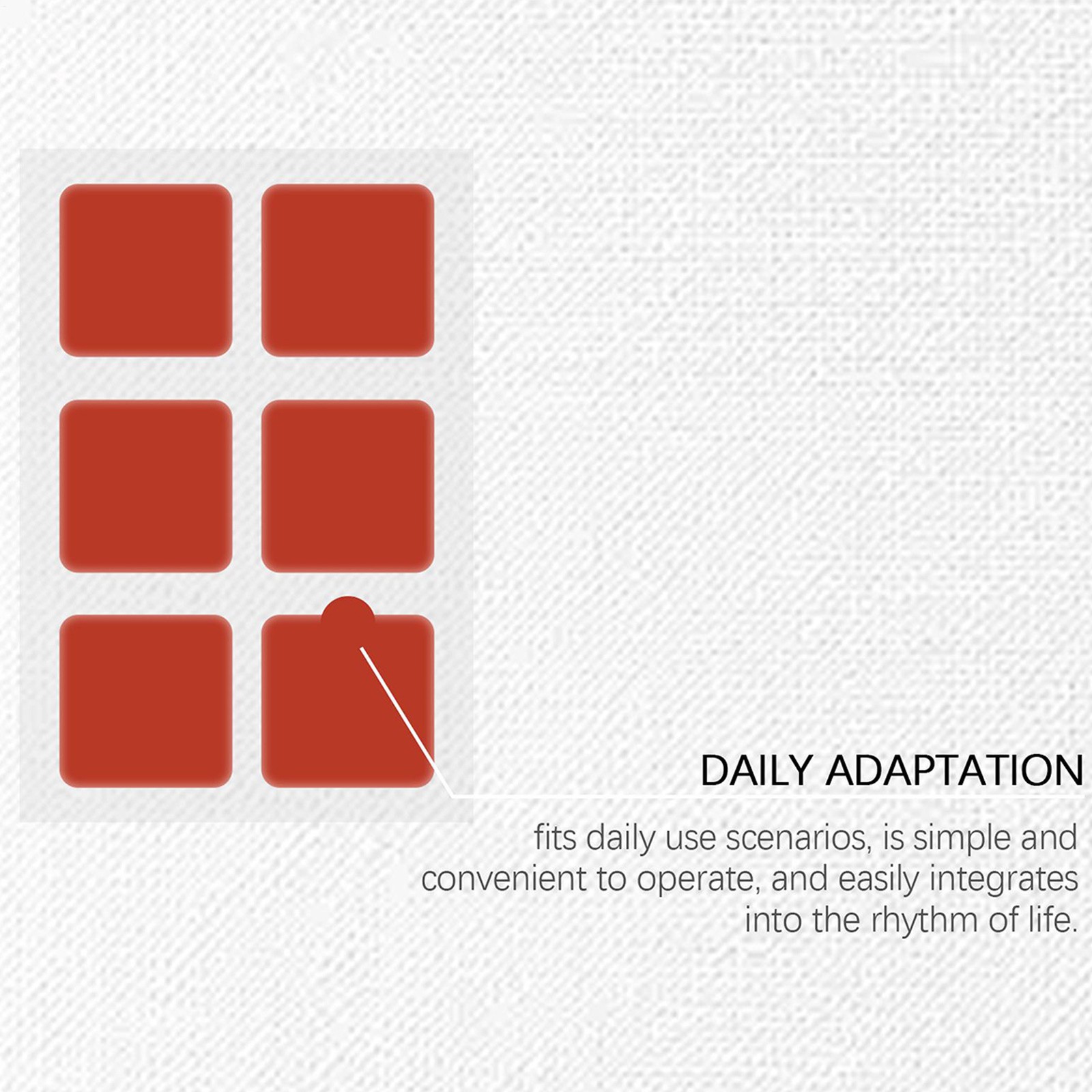 DAILY ADAPTATION

fits daily use scenarios, is simple and convenient to operate, and easily integrates into the rhythm of life.